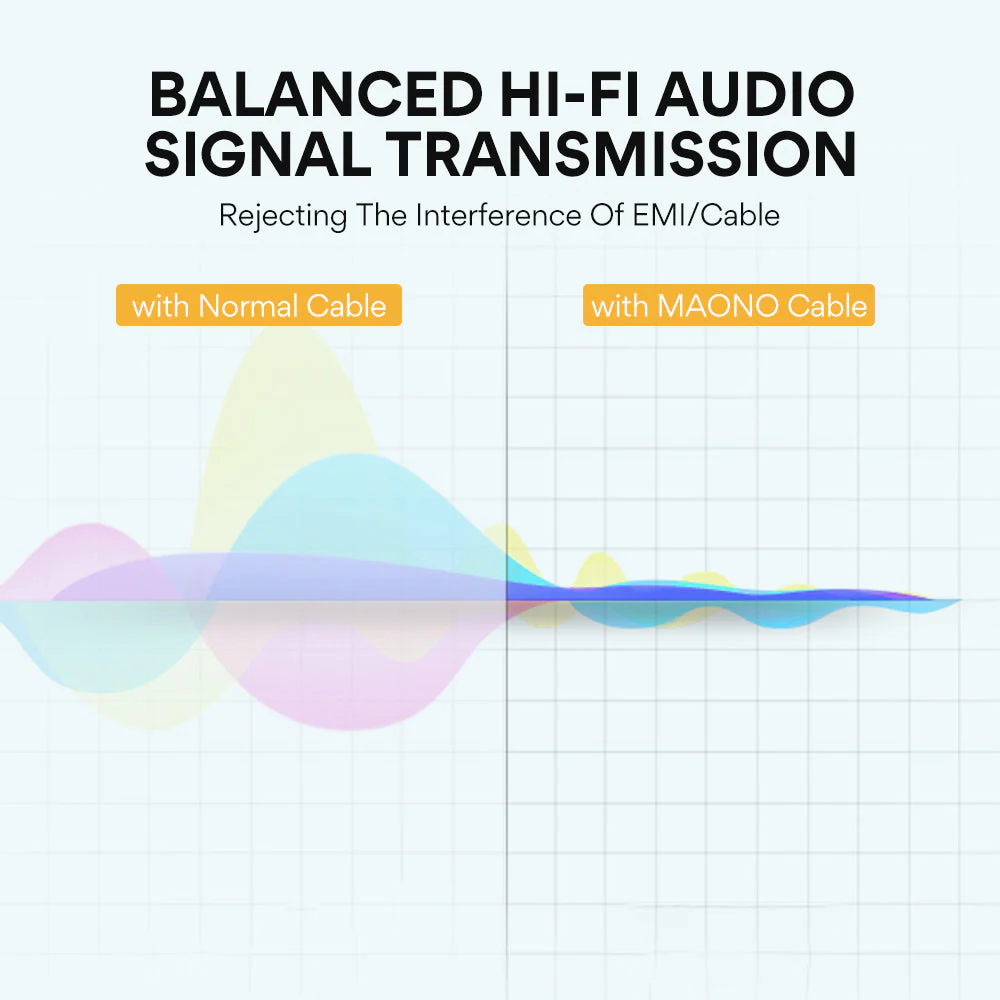 BALANCED HI-FI AUDIO SIGNAL TRANSMISSION

Rejecting The Interference Of EMI/Cable

with Normal Cable

with MAONO Cable